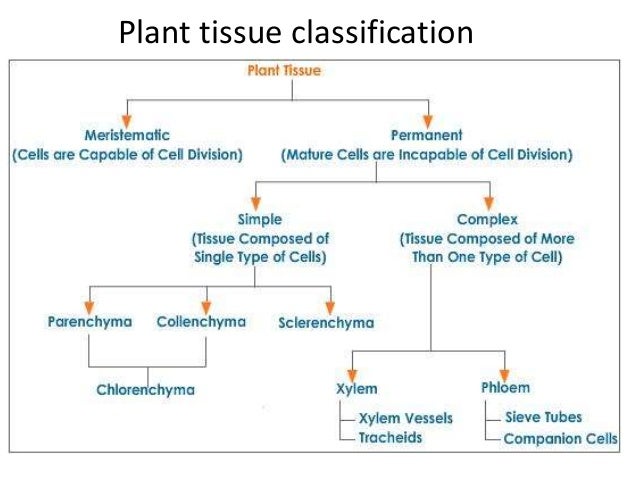 Plant tissue classification

Plant Tissue

Meristematic
(Cells are Capable of Cell Division)

Permanent
(Mature Cells are Incapable of Cell Division)

Simple
(Tissue Composed of Single Type of Cells)

Complex
(Tissue Composed of More Than One Type of Cell)

Parenchyma

Collenchyma

Sclerenchyma

Chlorenchyma

Xylem

Xylem Vessels

Tracheids

Phloem

Sieve Tubes

Companion Cells